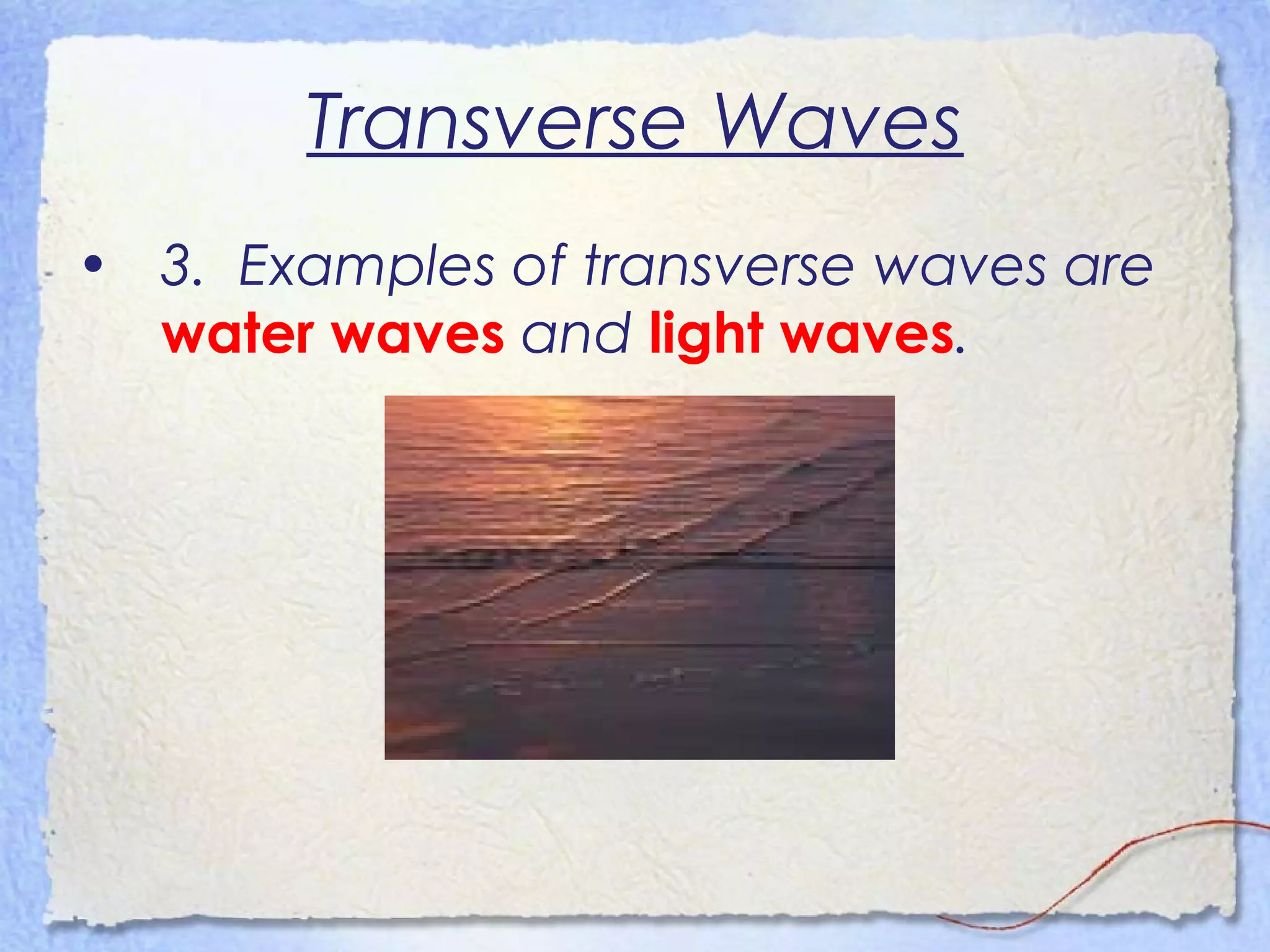 Transverse Waves

• 3. Examples of transverse waves are water waves and light waves.